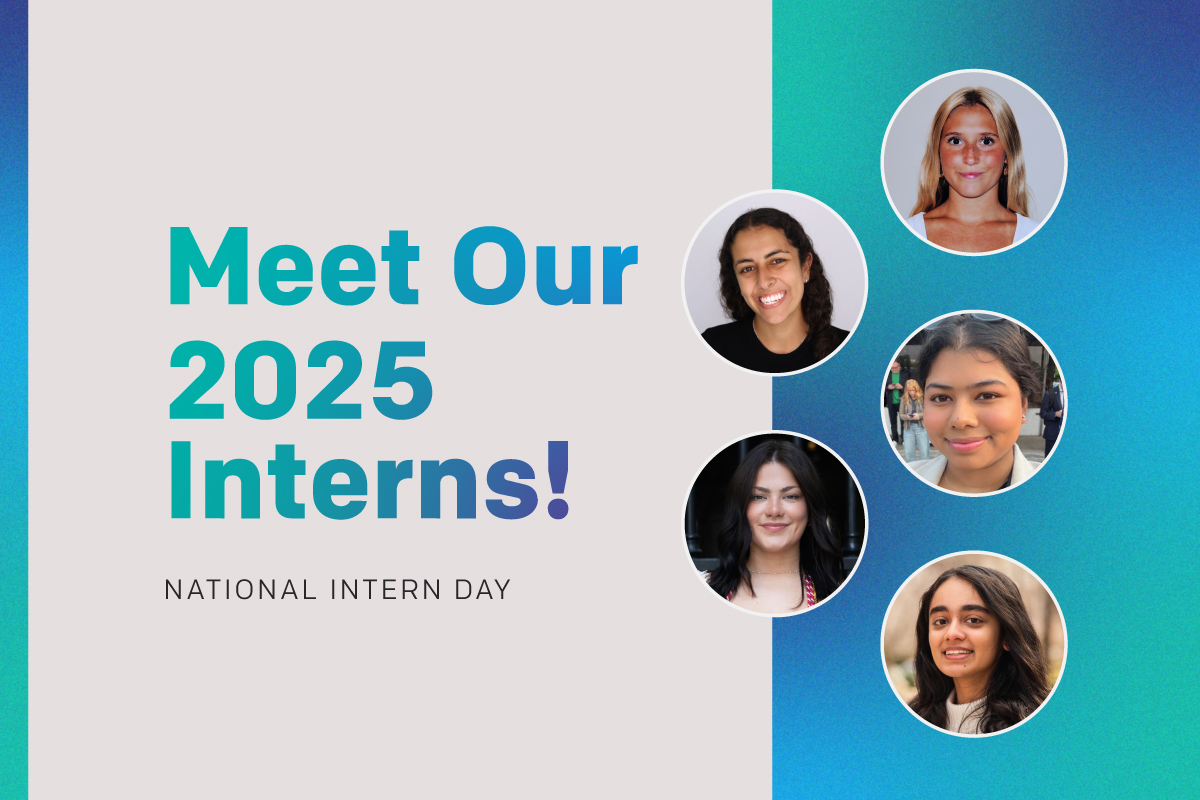 Meet Our 2025 Interns!

NATIONAL INTERN DAY